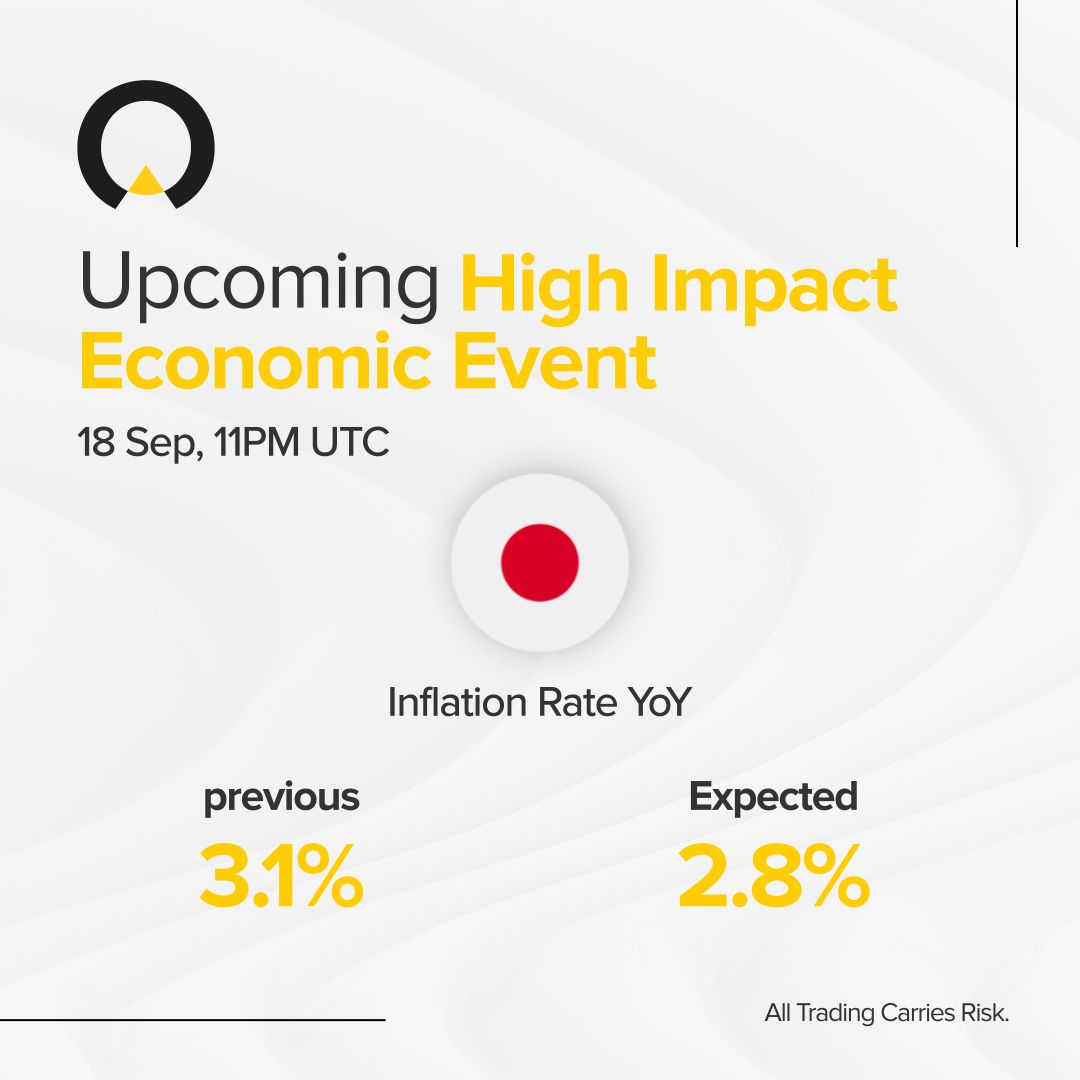 Upcoming High Impact Economic Event

18 Sep, 11PM UTC

Inflation Rate YoY

previous
3.1%

Expected
2.8%

All Trading Carries Risk.